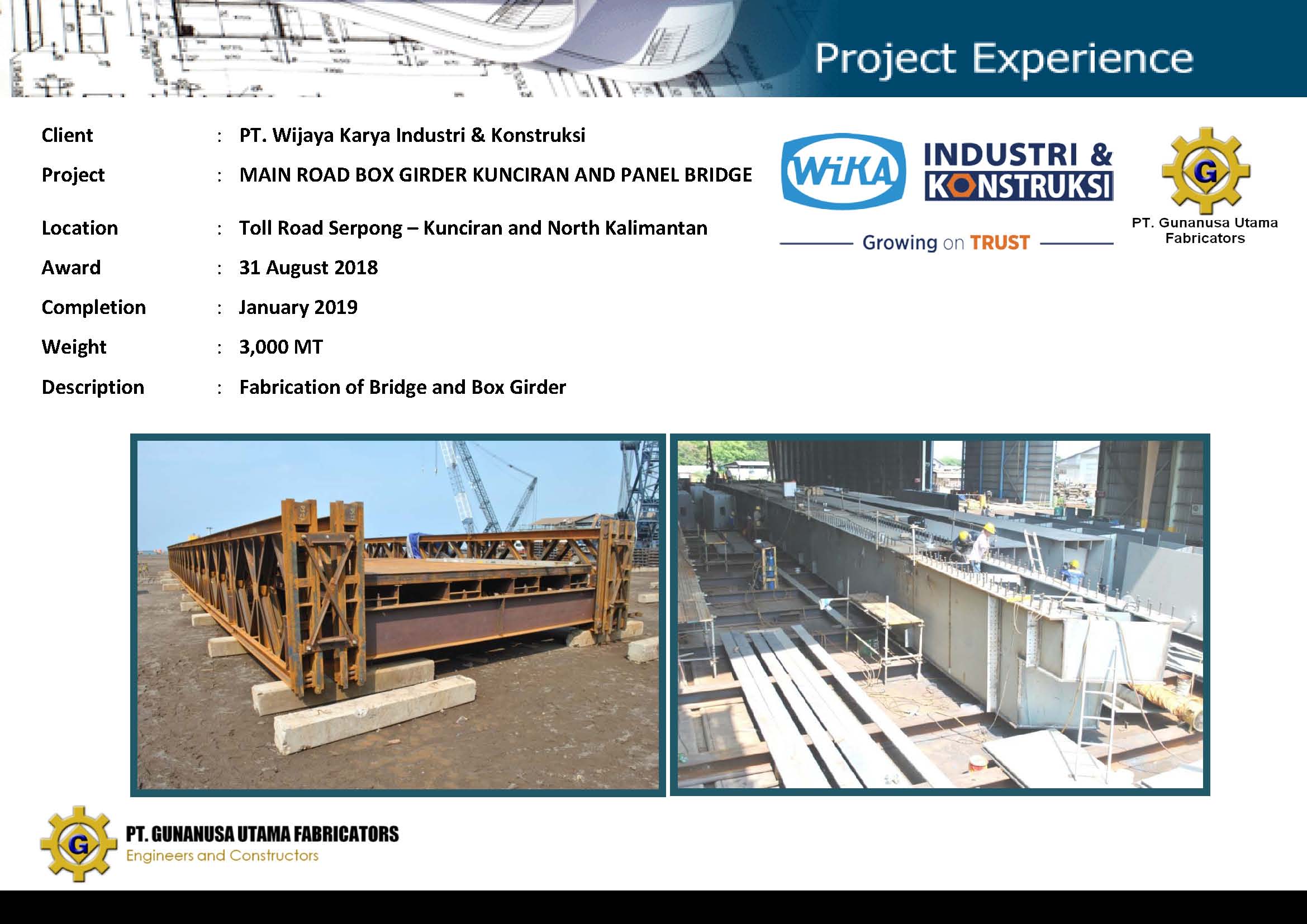 Project Experience

Client : PT. Wijaya Karya Industri & Konstruksi

Project : MAIN ROAD BOX GIRDER KUNCIRAN AND PANEL BRIDGE

Location : Toll Road Serpong – Kunciran and North Kalimantan

Award : 31 August 2018

Completion : January 2019

Weight : 3,000 MT

Description : Fabrication of Bridge and Box Girder

WIKA INDUSTRI & KONSTRUKSI

Growing on TRUST

G

PT. Gunanusa Utama Fabricators

G

PT. GUNANUSA UTAMA FABRICATORS
Engineers and Constructors